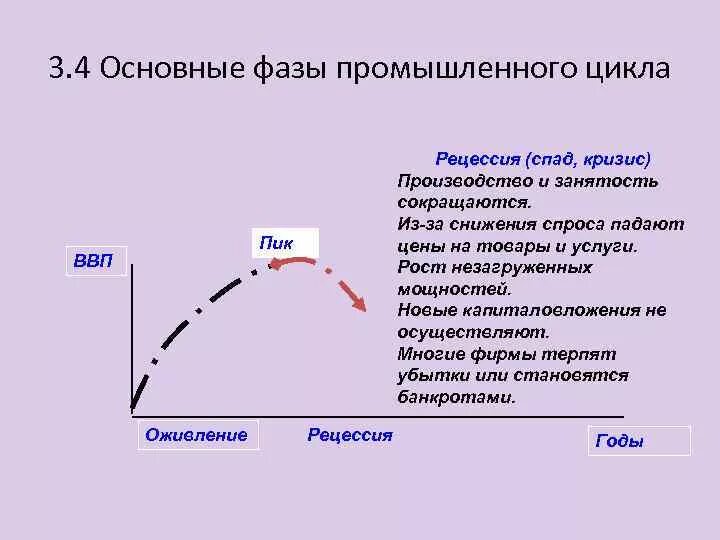 3.4 Основные фазы промышленного цикла

Рецессия (спад, кризис)
Производство и занятость сокращаются.
Из-за снижения спроса падают цены на товары и услуги.
Рост незагруженных мощностей.
Новые капиталовложения не осуществляют.
Многие фирмы терпят убытки или становятся банкротами.

Пик

ВВП

Оживление

Рецессия

Годы